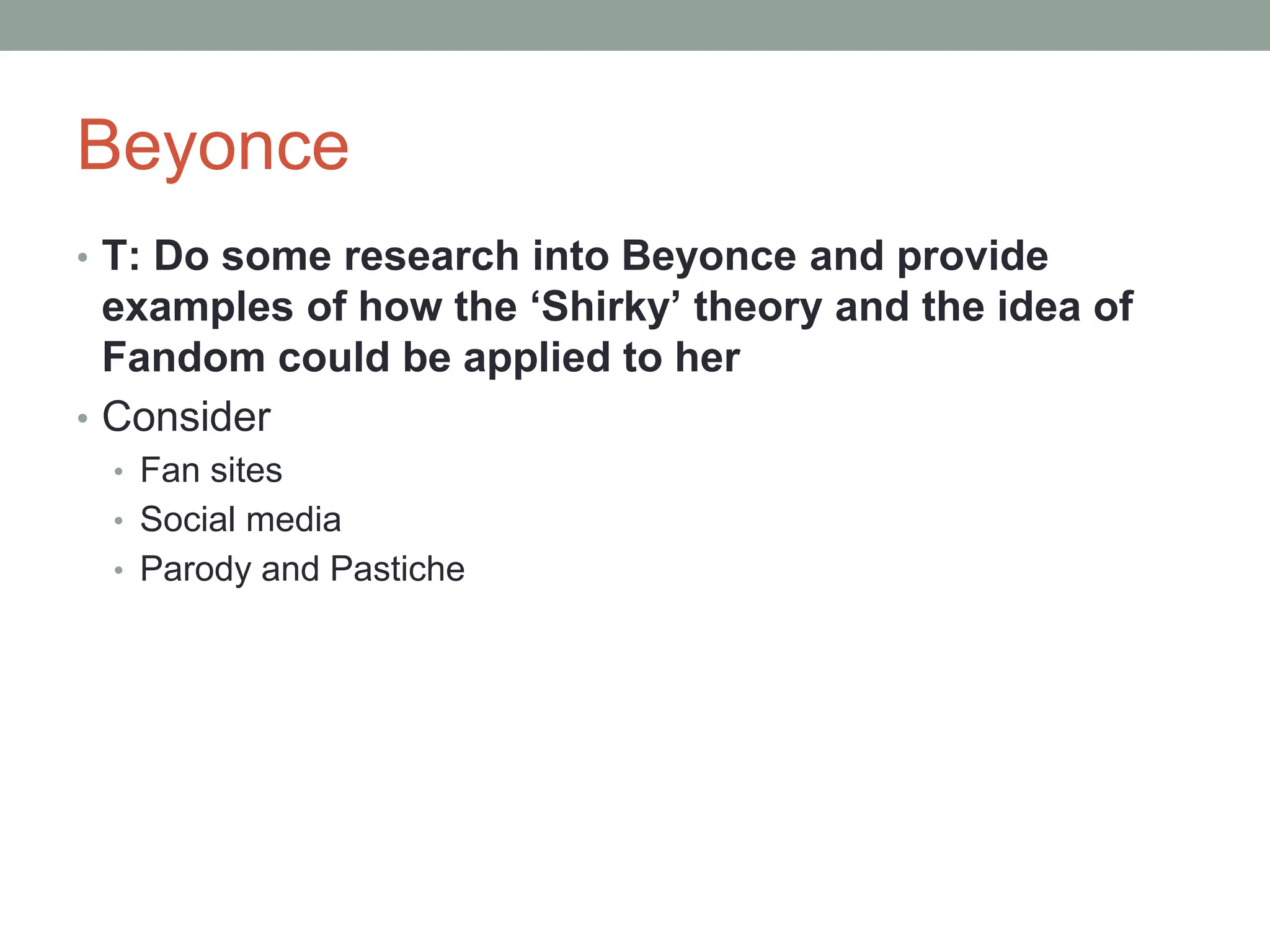 Beyonce

• T: Do some research into Beyonce and provide examples of how the ‘Shirky’ theory and the idea of Fandom could be applied to her
• Consider
  • Fan sites
  • Social media
  • Parody and Pastiche